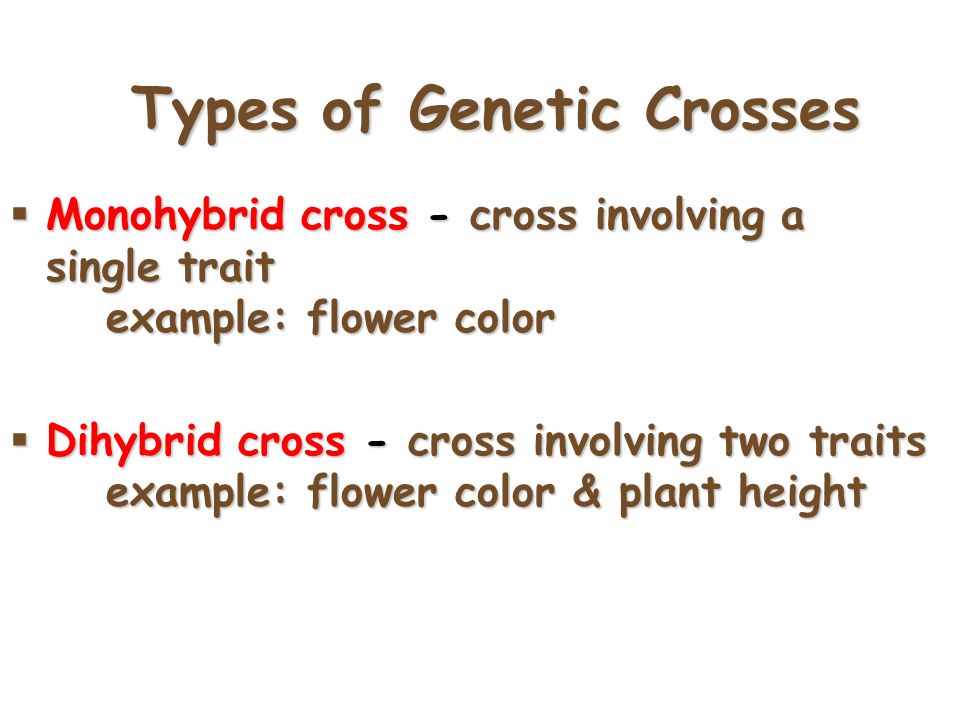 Types of Genetic Crosses

▪ Monohybrid cross - cross involving a single trait
example: flower color

▪ Dihybrid cross - cross involving two traits
example: flower color & plant height